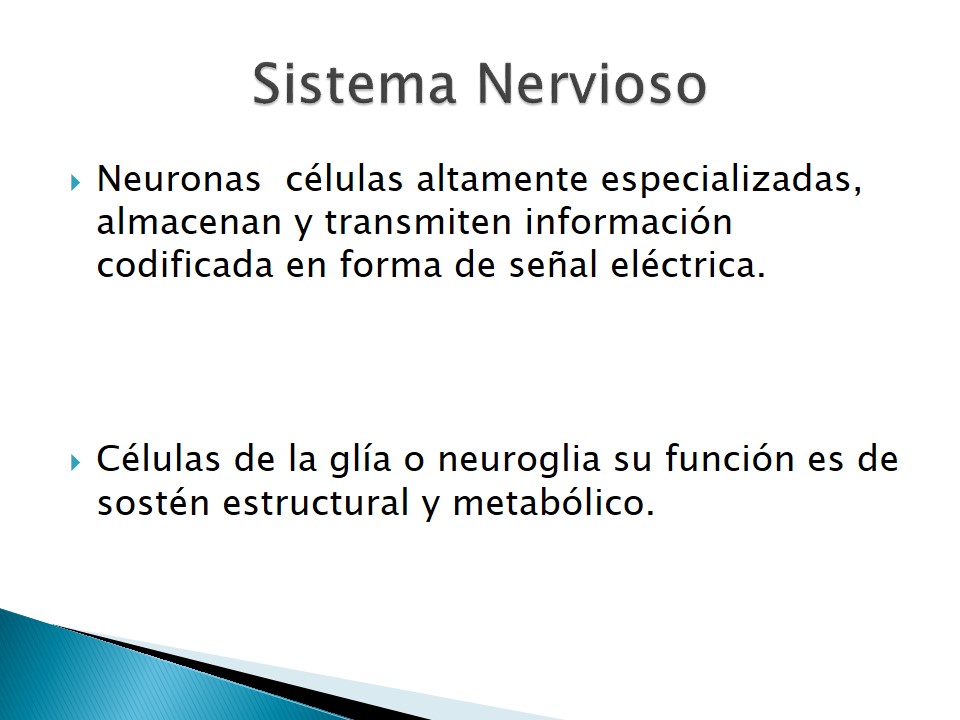 Sistema Nervioso

Neuronas  células altamente especializadas, almacenan y transmiten información codificada en forma de señal eléctrica.

Células de la glía o neuroglia su función es de sostén estructural y metabólico.